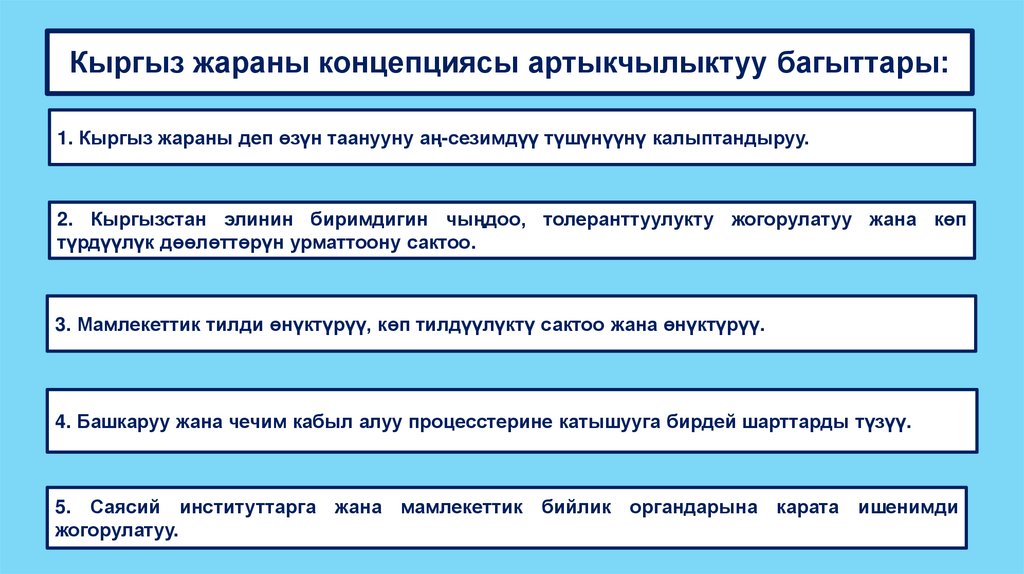 Кыргыз жараны концепциясы артыкчылыктуу багыттары:

1. Кыргыз жараны деп өзүн таанууну аң-сезимдүү түшүнүүнү калыптандыруу.

2. Кыргызстан элинин биримдигин чыңдоо, толеранттуулукту жогорулатуу жана көп түрдүүлүк дөөлөттөрүн урматтоону сактоо.

3. Мамлекеттик тилди өнүктүрүү, көп тилдүүлүктү сактоо жана өнүктүрүү.

4. Башкаруу жана чечим кабыл алуу процесстерине катышууга бирдей шарттарды түзүү.

5. Саясий институттарга жана мамлекеттик бийлик органдарына карата ишенимди жогорулатуу.